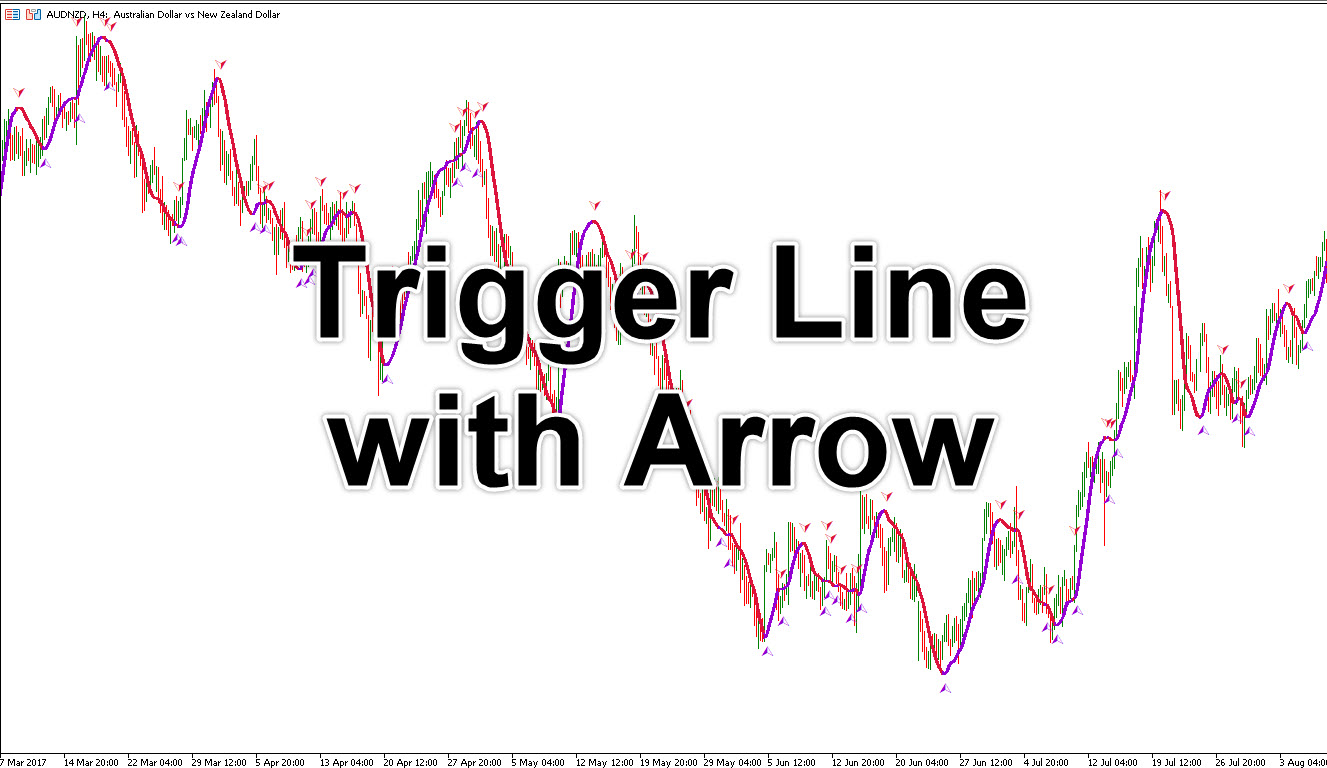 AUDNZD, H4: Australian Dollar vs New Zealand Dollar

Trigger Line with Arrow

7 Mar 2017 14 Mar 20:00 22 Mar 04:00 29 Mar 12:00 5 Apr 20:00 13 Apr 04:00 20 Apr 12:00 27 Apr 20:00 5 May 04:00 12 May 12:00 19 May 20:00 29 May 04:00 5 Jun 12:00 12 Jun 20:00 20 Jun 04:00 27 Jun 12:00 4 Jul 20:00 12 Jul 04:00 19 Jul 12:00 26 Jul 20:00 3 Aug 04:00